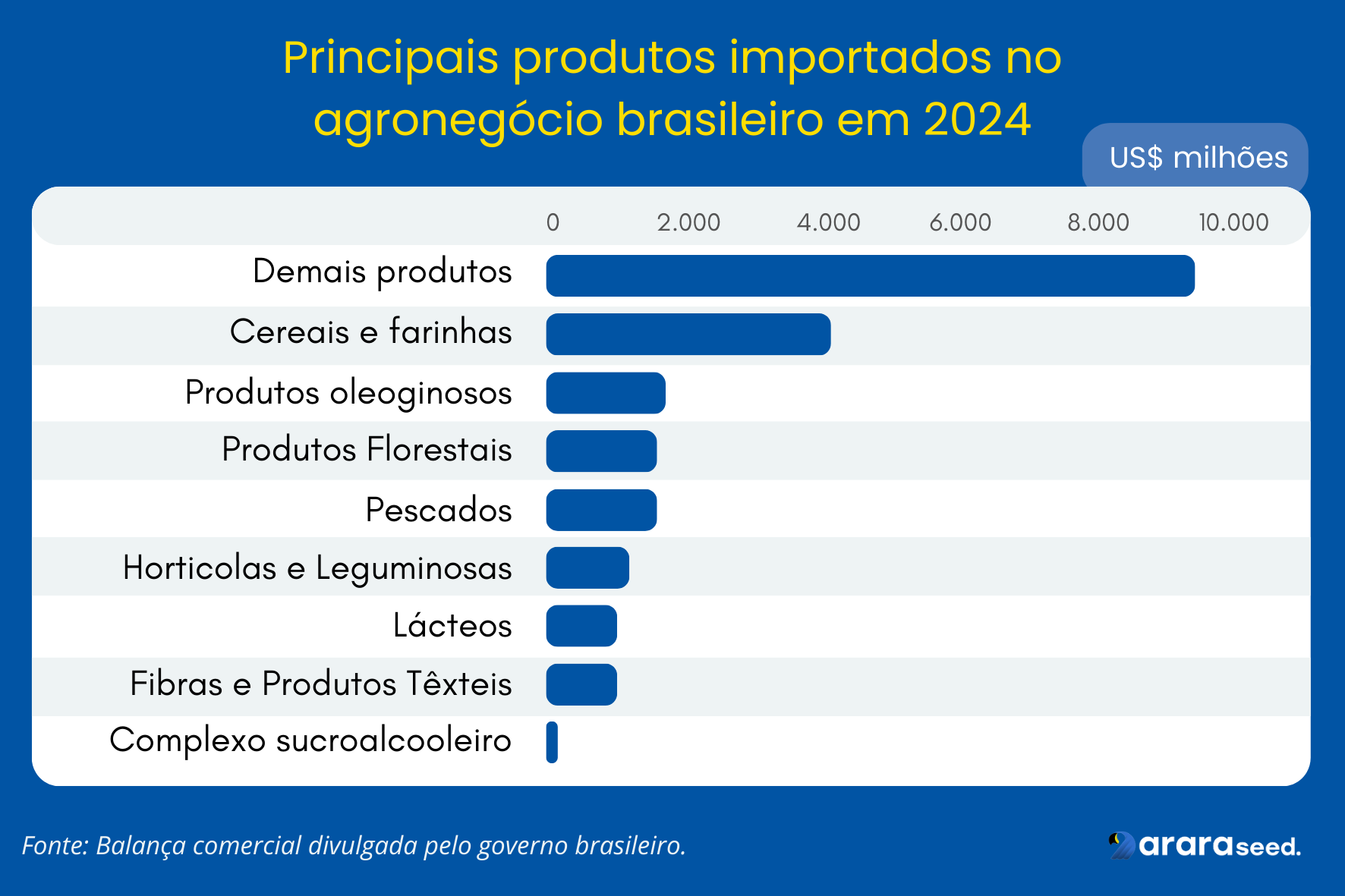 Principais produtos importados no agronegócio brasileiro em 2024

US$ milhões

0 2.000 4.000 6.000 8.000 10.000

Demais produtos
Cereais e farinhas
Produtos oleoginosos
Produtos Florestais
Pescados
Horticolas e Leguminosas
Lácteos
Fibras e Produtos Têxteis
Complexo sucroalcooleiro

Fonte: Balança comercial divulgada pelo governo brasileiro.

araraseed.